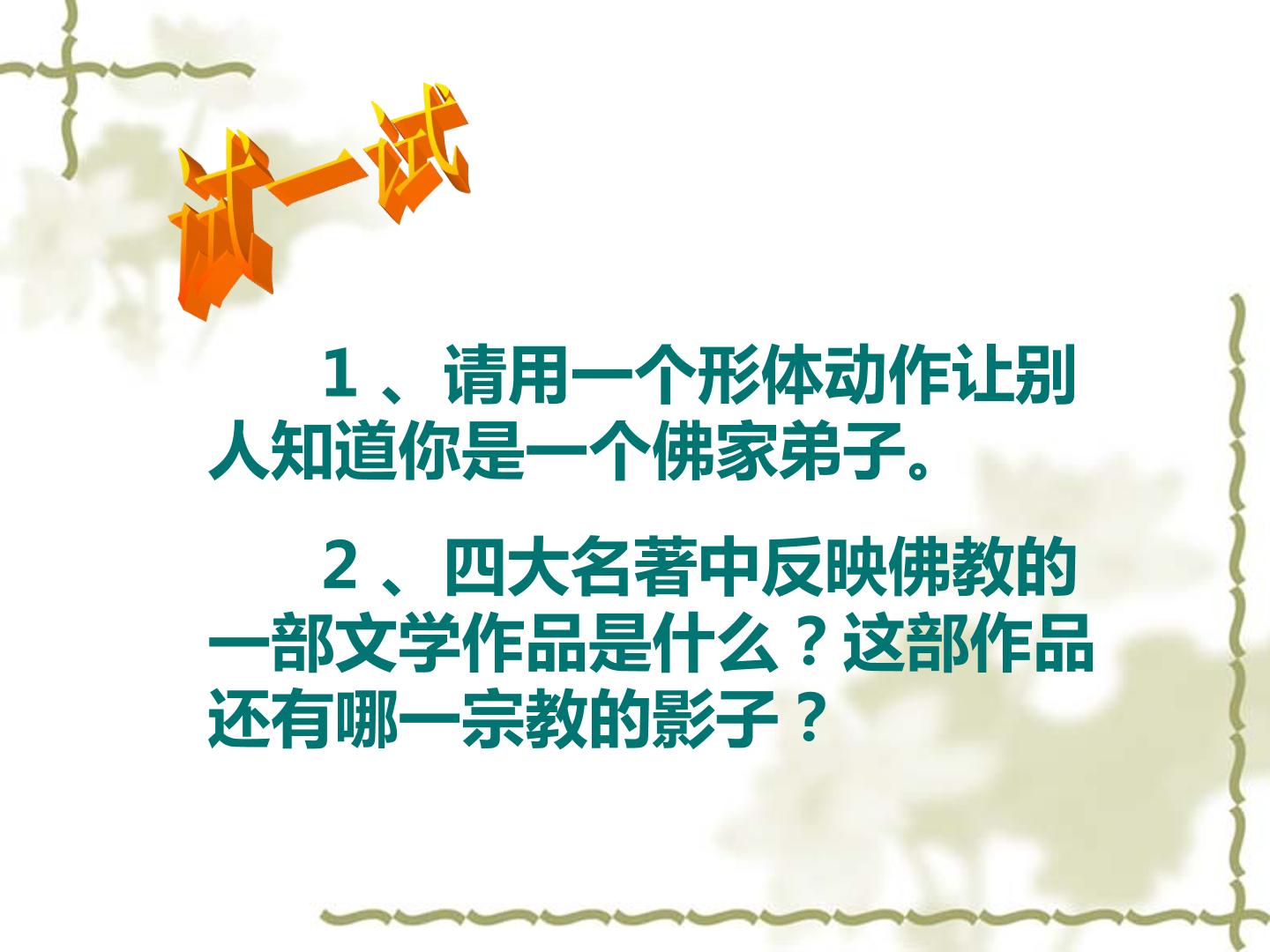 试一试

１、请用一个形体动作让别人知道你是一个佛家弟子。

２、四大名著中反映佛教的一部文学作品是什么？这部作品还有哪一宗教的影子？